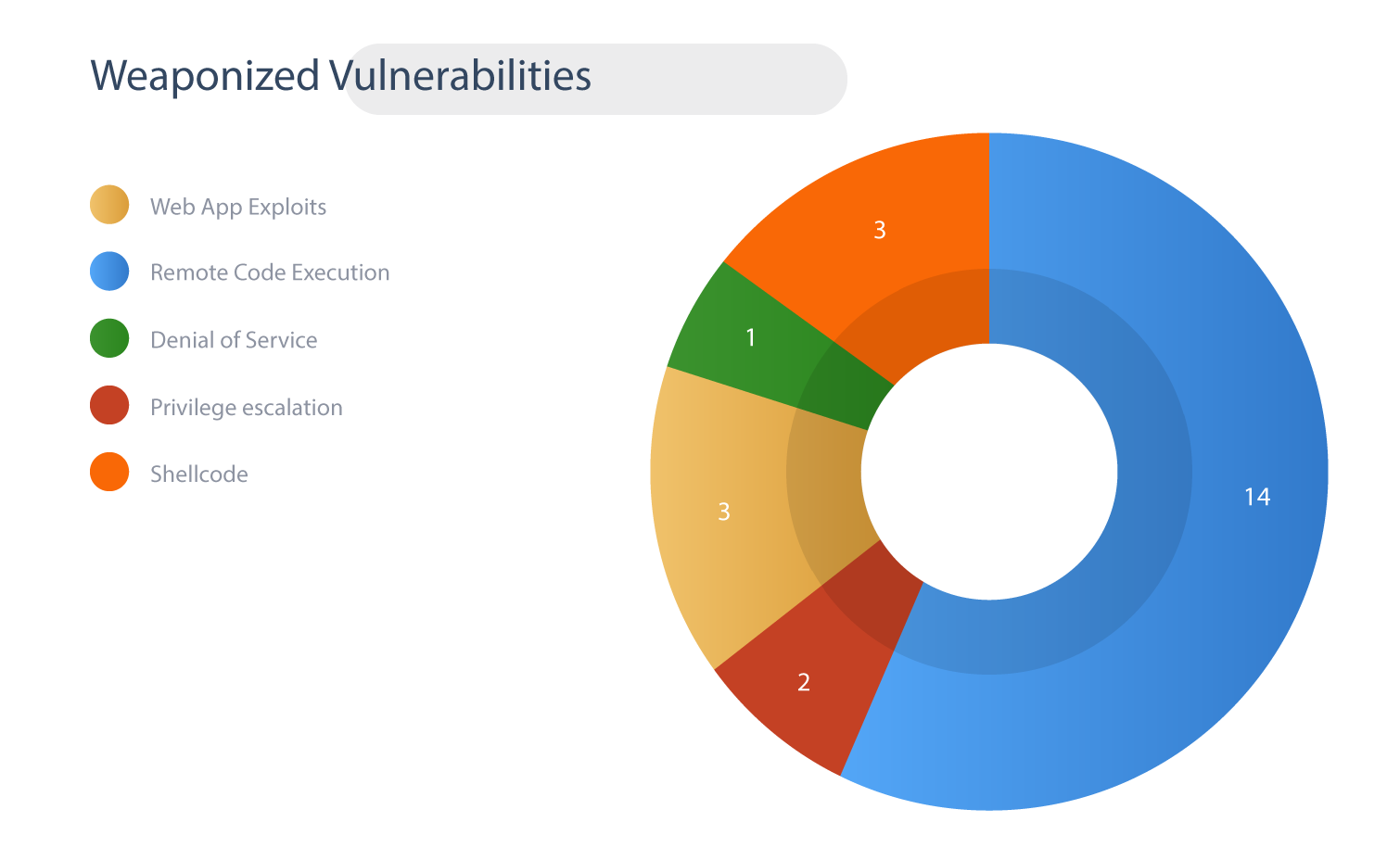 Weaponized Vulnerabilities

Web App Exploits

Remote Code Execution

Denial of Service

Privilege escalation

Shellcode

3

1

3

2

14